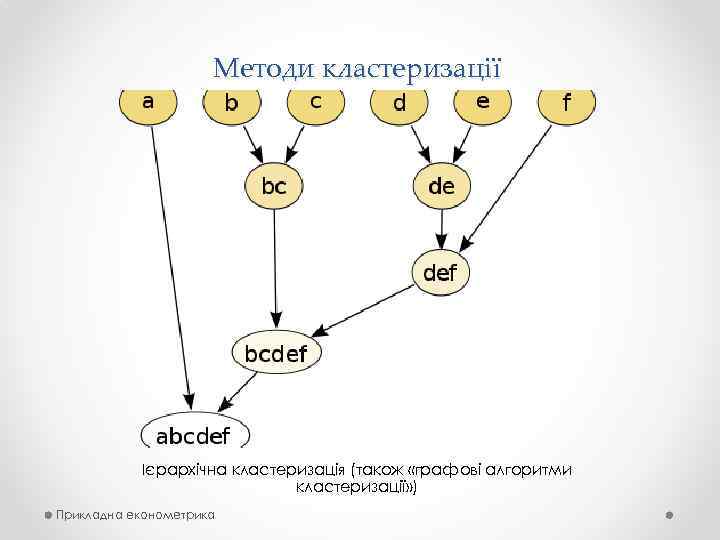 Методи кластеризації

a b c d e f

bc de

def

bcdef

abcdef

Ієрархічна кластеризація (також «графові алгоритми кластеризації»)

Прикладна економетрика